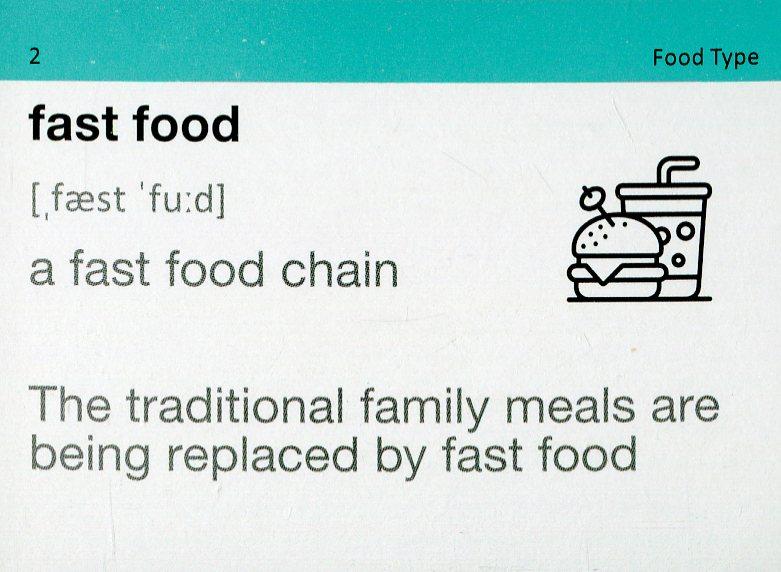 2

Food Type

fast food

[ˌfæst ˈfuːd]

a fast food chain

The traditional family meals are being replaced by fast food